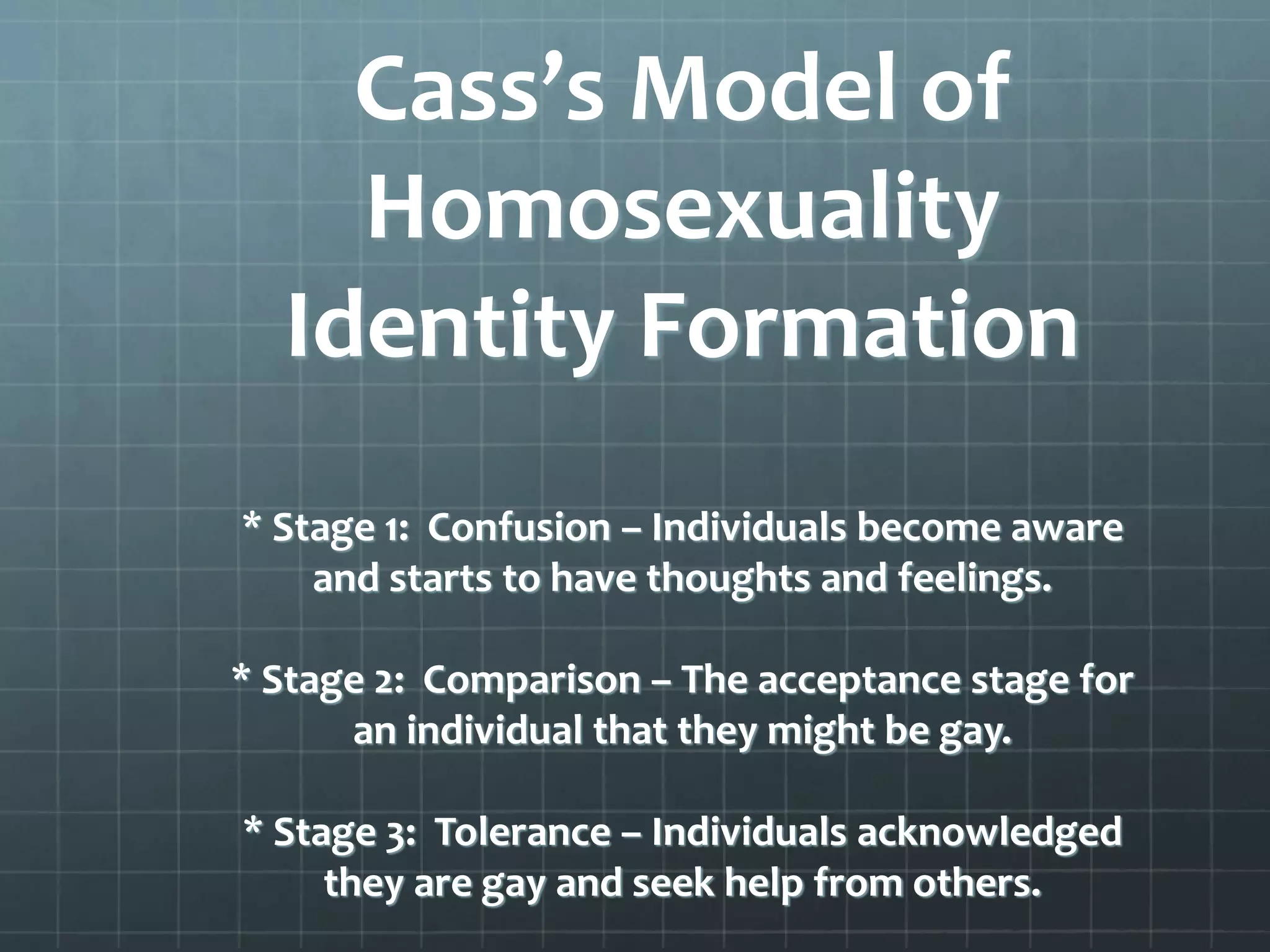 Cass's Model of Homosexuality Identity Formation

* Stage 1: Confusion – Individuals become aware and starts to have thoughts and feelings.

* Stage 2: Comparison – The acceptance stage for an individual that they might be gay.

* Stage 3: Tolerance – Individuals acknowledged they are gay and seek help from others.